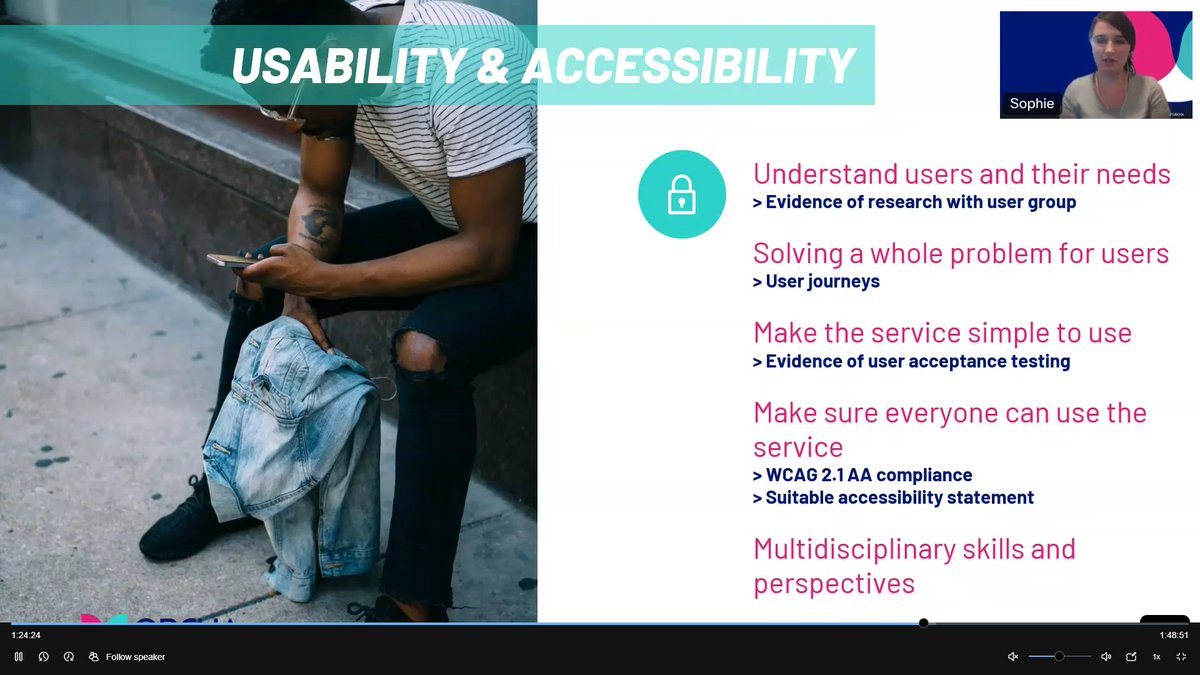 USABILITY & ACCESSIBILITY

Sophie

Understand users and their needs
> Evidence of research with user group

Solving a whole problem for users
> User journeys

Make the service simple to use
> Evidence of user acceptance testing

Make sure everyone can use the service
> WCAG 2.1 AA compliance
> Suitable accessibility statement

Multidisciplinary skills and perspectives

1:24:24

1:48:51

Follow speaker

1x